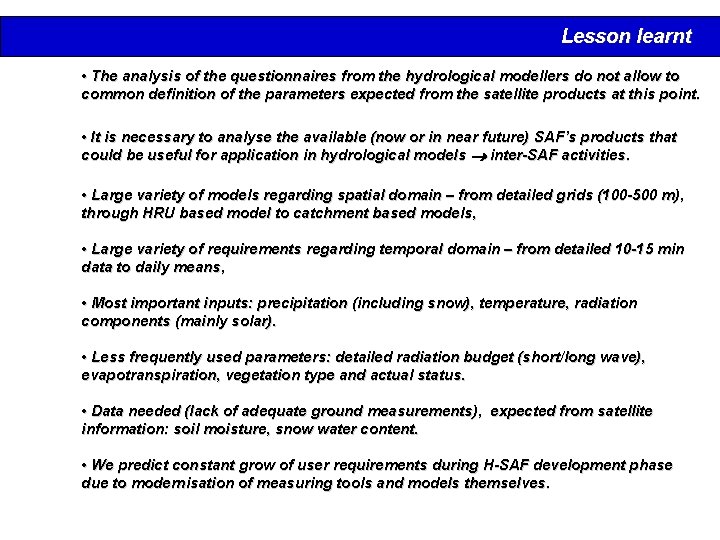 Lesson learnt

• The analysis of the questionnaires from the hydrological modellers do not allow to common definition of the parameters expected from the satellite products at this point.

• It is necessary to analyse the available (now or in near future) SAF's products that could be useful for application in hydrological models → inter-SAF activities.

• Large variety of models regarding spatial domain – from detailed grids (100-500 m), through HRU based model to catchment based models,

• Large variety of requirements regarding temporal domain – from detailed 10-15 min data to daily means,

• Most important inputs: precipitation (including snow), temperature, radiation components (mainly solar).

• Less frequently used parameters: detailed radiation budget (short/long wave), evapotranspiration, vegetation type and actual status.

• Data needed (lack of adequate ground measurements), expected from satellite information: soil moisture, snow water content.

• We predict constant grow of user requirements during H-SAF development phase due to modernisation of measuring tools and models themselves.